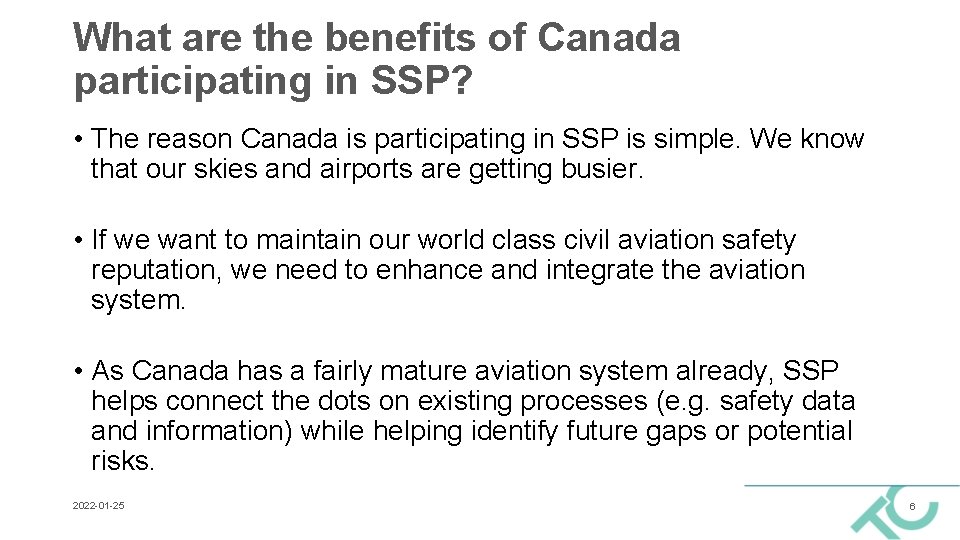 What are the benefits of Canada participating in SSP?

• The reason Canada is participating in SSP is simple. We know that our skies and airports are getting busier.

• If we want to maintain our world class civil aviation safety reputation, we need to enhance and integrate the aviation system.

• As Canada has a fairly mature aviation system already, SSP helps connect the dots on existing processes (e.g. safety data and information) while helping identify future gaps or potential risks.

2022-01-25

6